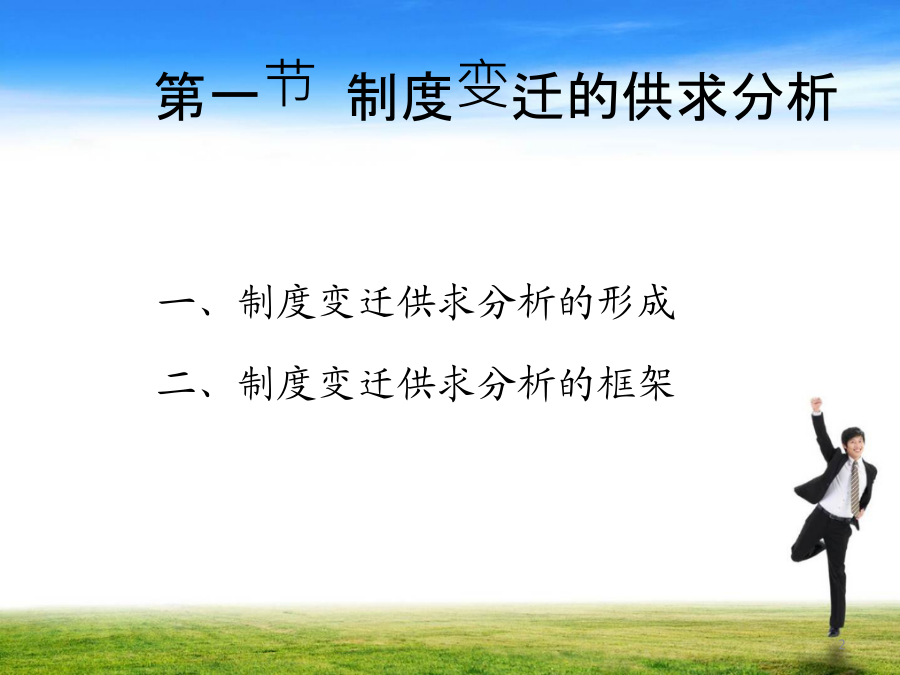 第一节 制度变迁的供求分析

一、制度变迁供求分析的形成

二、制度变迁供求分析的框架